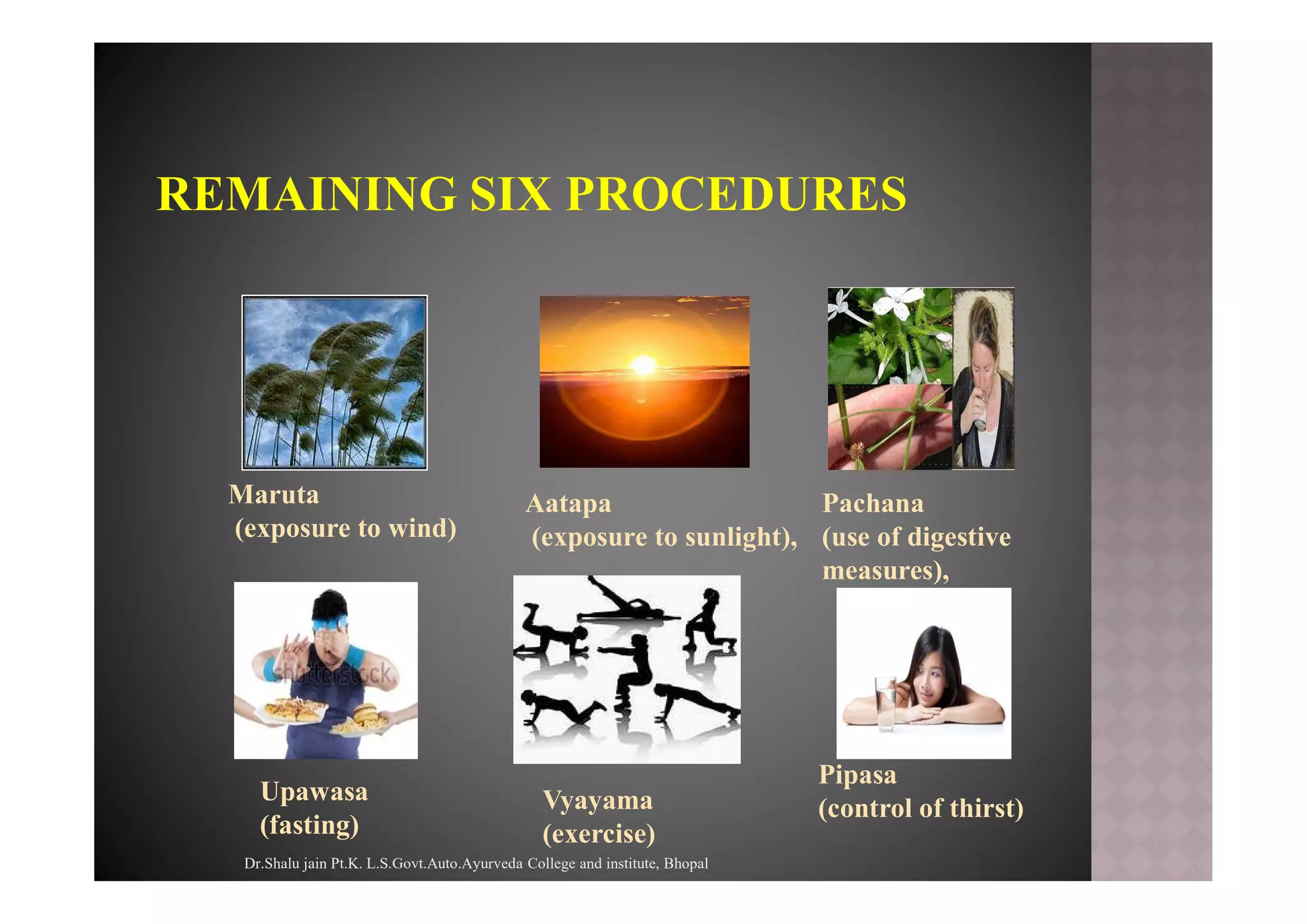 REMAINING SIX PROCEDURES

Maruta
(exposure to wind)

Aatapa
(exposure to sunlight),

Pachana
(use of digestive measures),

shutterstock

Upawasa
(fasting)

Vyayama
(exercise)

Pipasa
(control of thirst)

Dr.Shalu jain Pt.K. L.S.Govt.Auto.Ayurveda College and institute, Bhopal